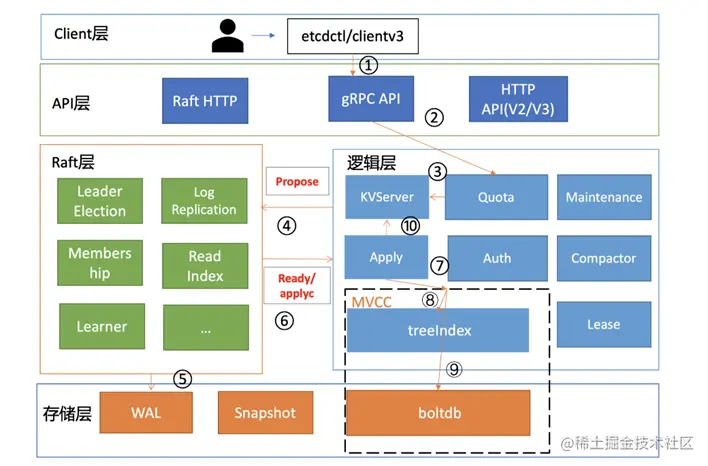 Client层

etcdctl/clientv3

①

API层

Raft HTTP

gRPC API

HTTP API(V2/V3)

②

Raft层

Leader Election

Log Replication

Members hip

Read Index

Learner

...

Propose

④

Ready/ applyc

⑥

逻辑层

③

KVServer

Quota

Maintenance

⑩

Apply

⑦

Auth

Compactor

MVCC

⑧

treeIndex

Lease

⑨

⑤

存储层

WAL

Snapshot

boltdb

@稀土掘金技术社区